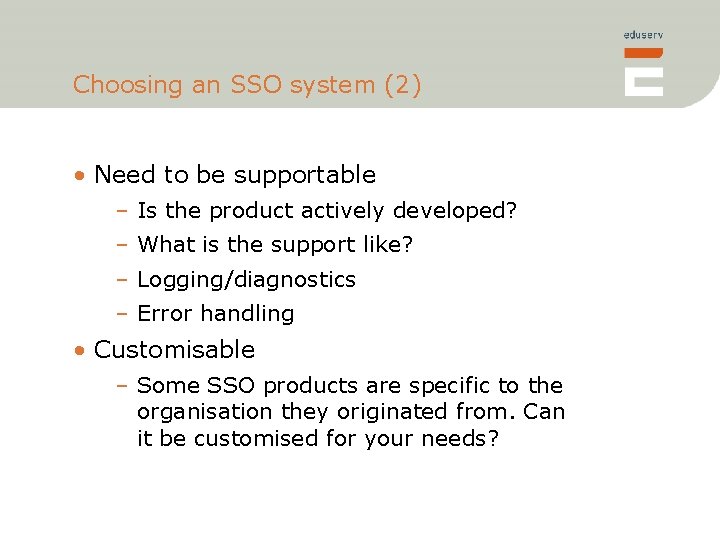 eduserv

Choosing an SSO system (2)

• Need to be supportable
– Is the product actively developed?
– What is the support like?
– Logging/diagnostics
– Error handling
• Customisable
– Some SSO products are specific to the organisation they originated from. Can it be customised for your needs?